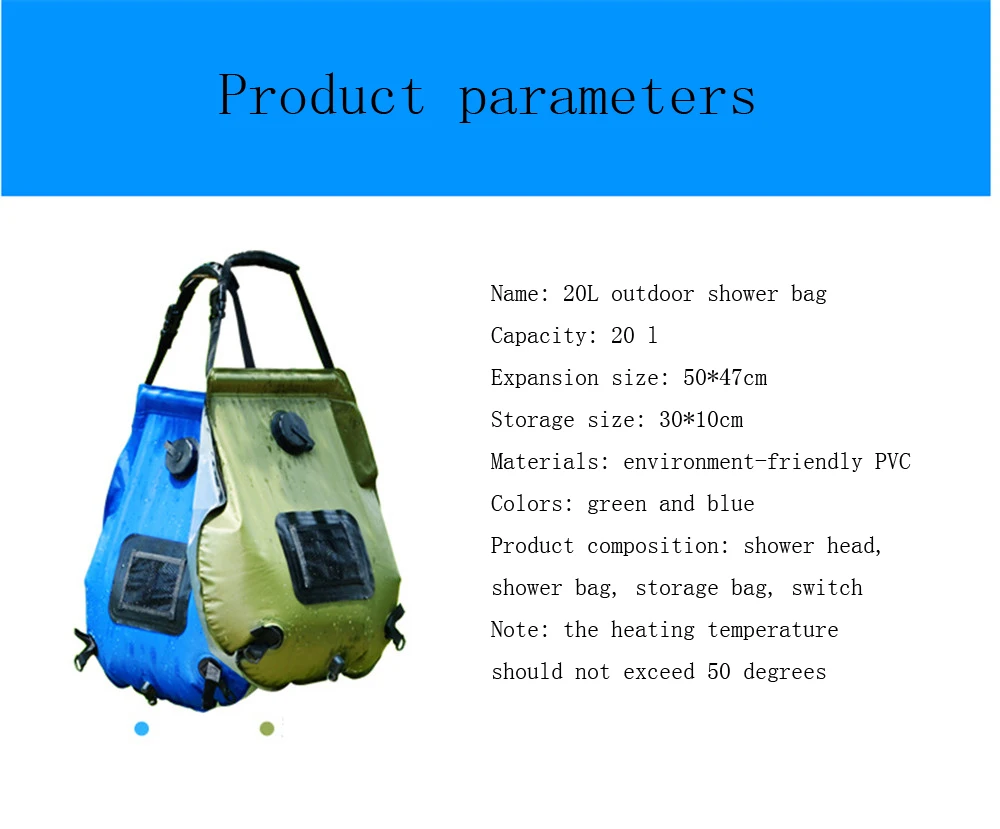 Product parameters

Name: 20L outdoor shower bag

Capacity: 20 l

Expansion size: 50*47cm

Storage size: 30*10cm

Materials: environment-friendly PVC

Colors: green and blue

Product composition: shower head, shower bag, storage bag, switch

Note: the heating temperature should not exceed 50 degrees